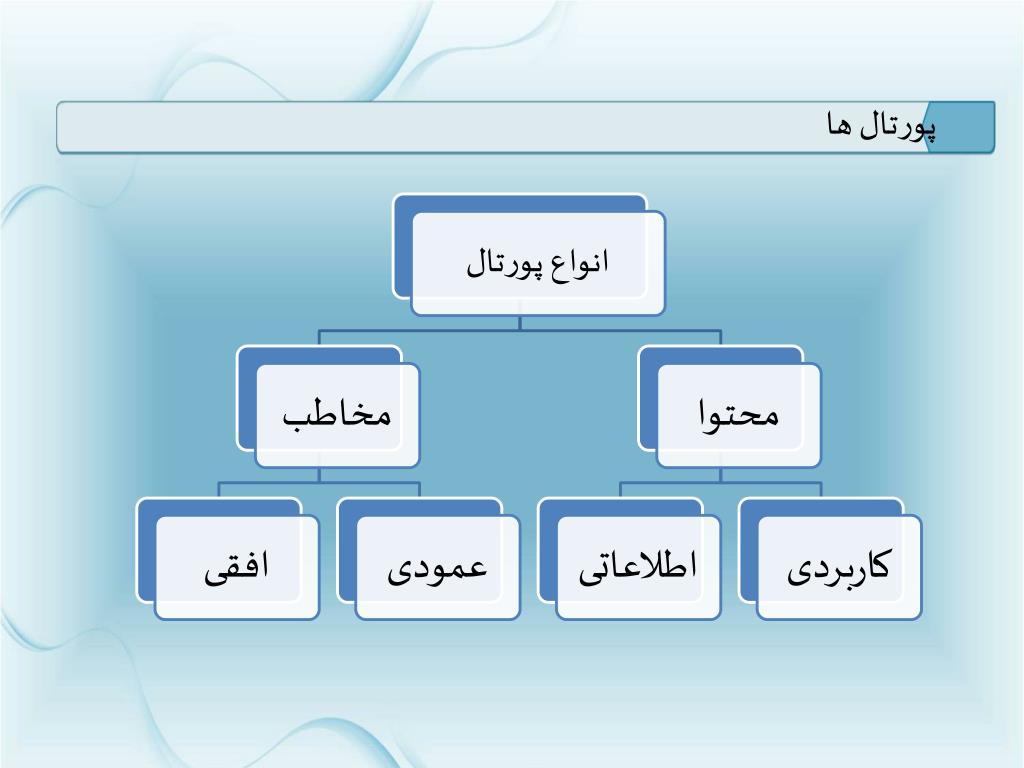 پورتال ها

انواع پورتال

محتوا

مخاطب

کاربردی

اطلاعاتی

عمودی

افقی